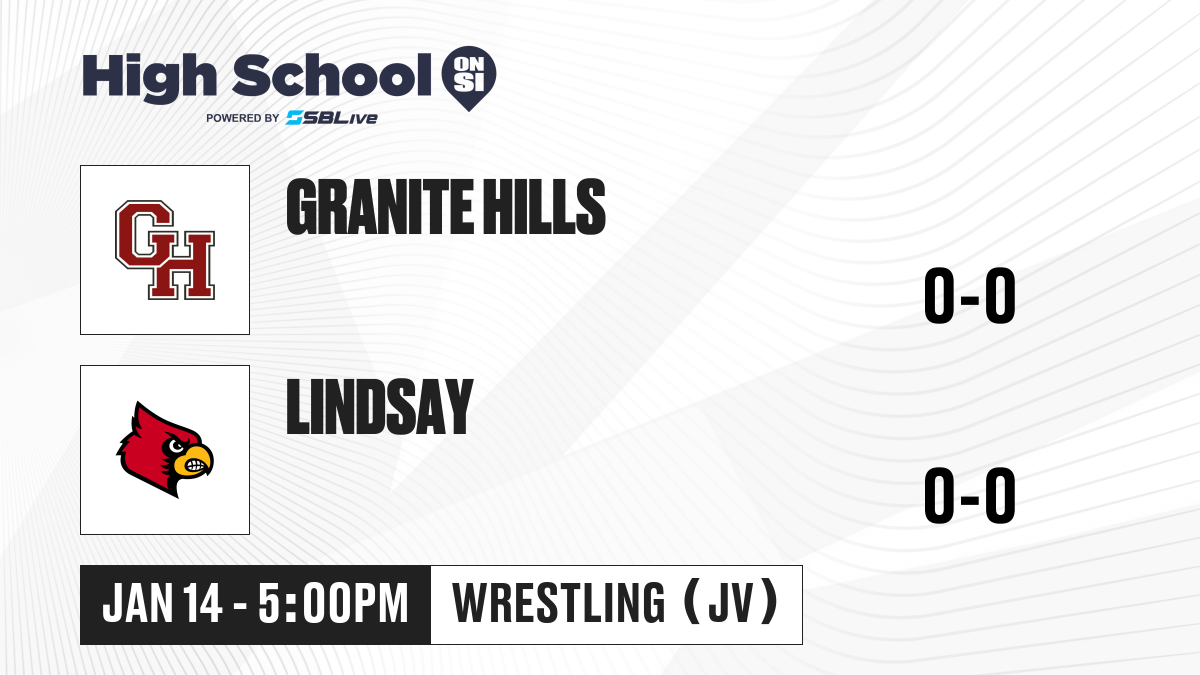 High School ON SI
POWERED BY SBLive

GH

GRANITE HILLS

0-0

LINDSAY

0-0

JAN 14 - 5:00PM

WRESTLING (JV)